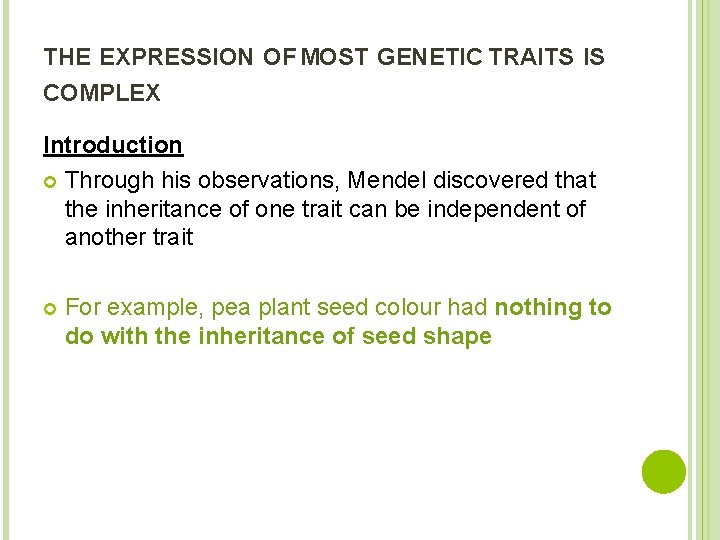 THE EXPRESSION OF MOST GENETIC TRAITS IS COMPLEX

Introduction

Through his observations, Mendel discovered that the inheritance of one trait can be independent of another trait

For example, pea plant seed colour had nothing to do with the inheritance of seed shape